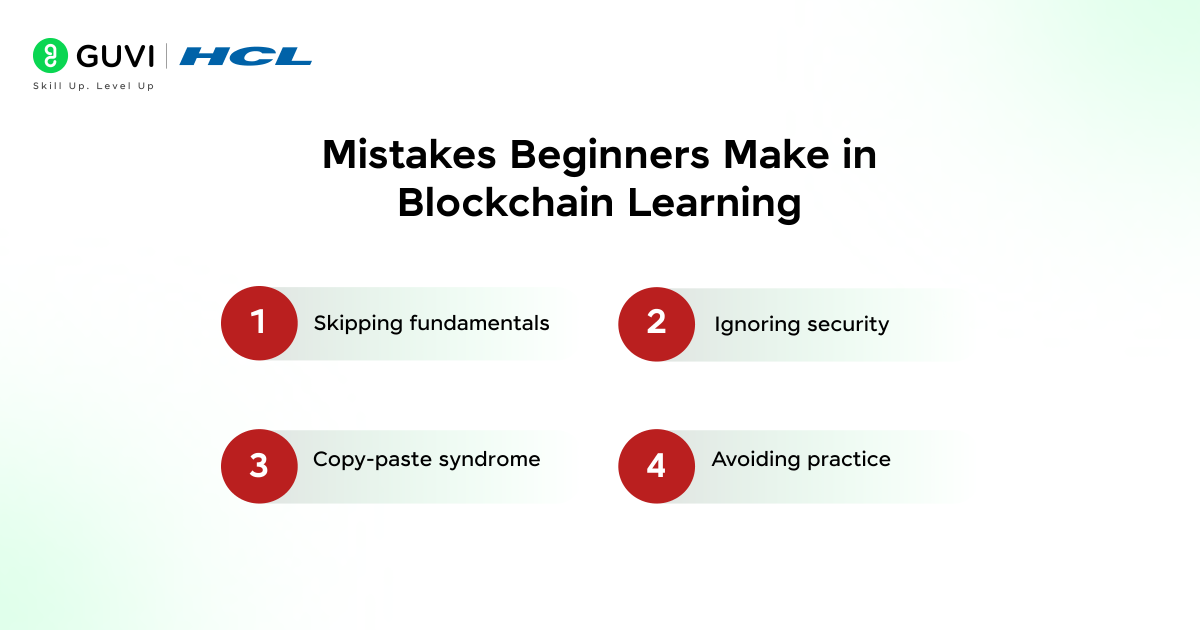 GUVI | HCL
Skill Up. Level Up

Mistakes Beginners Make in Blockchain Learning

1 Skipping fundamentals

2 Ignoring security

3 Copy-paste syndrome

4 Avoiding practice